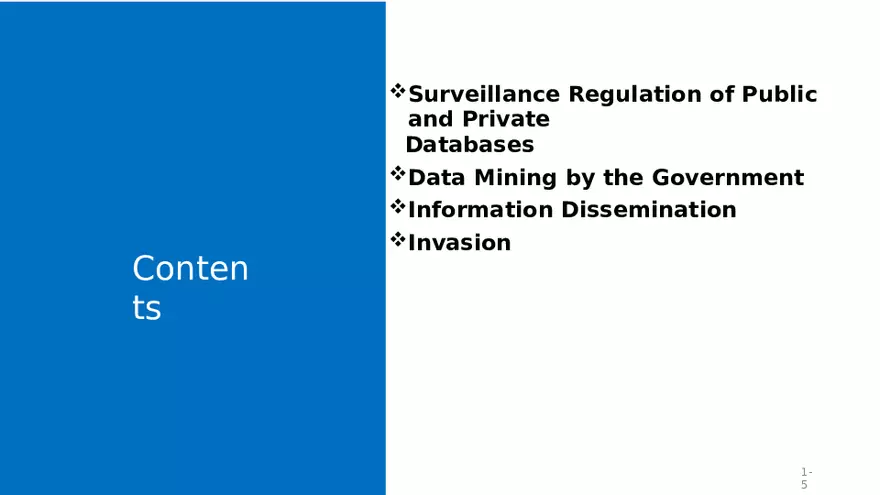 Contents

❖Surveillance Regulation of Public and Private Databases

❖Data Mining by the Government

❖Information Dissemination

❖Invasion

1-5